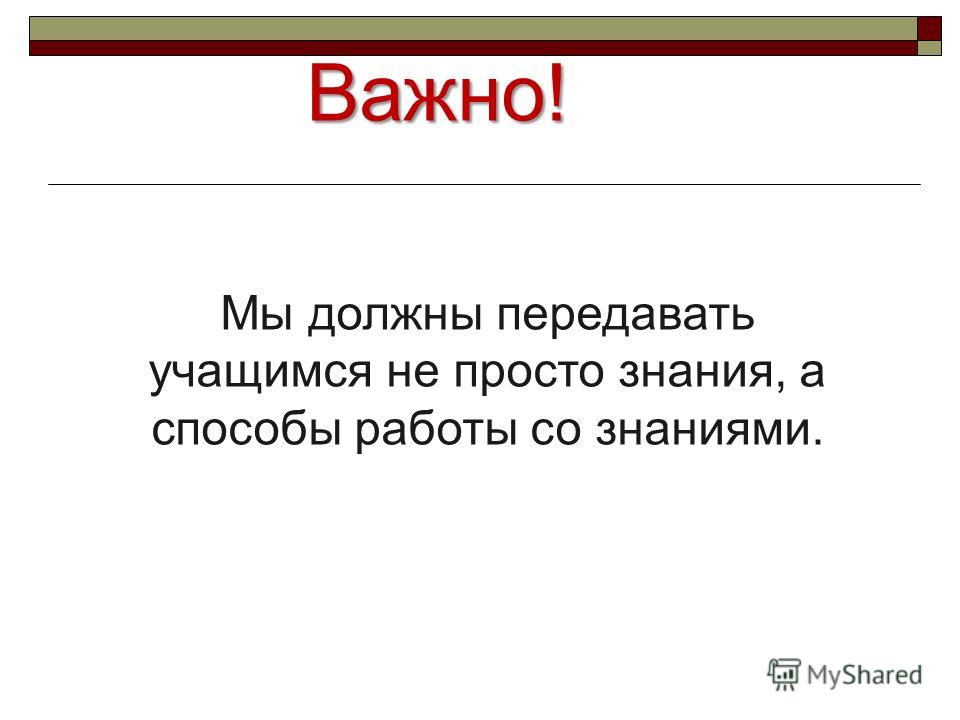 Важно!

Мы должны передавать учащимся не просто знания, а способы работы со знаниями.

MyShared